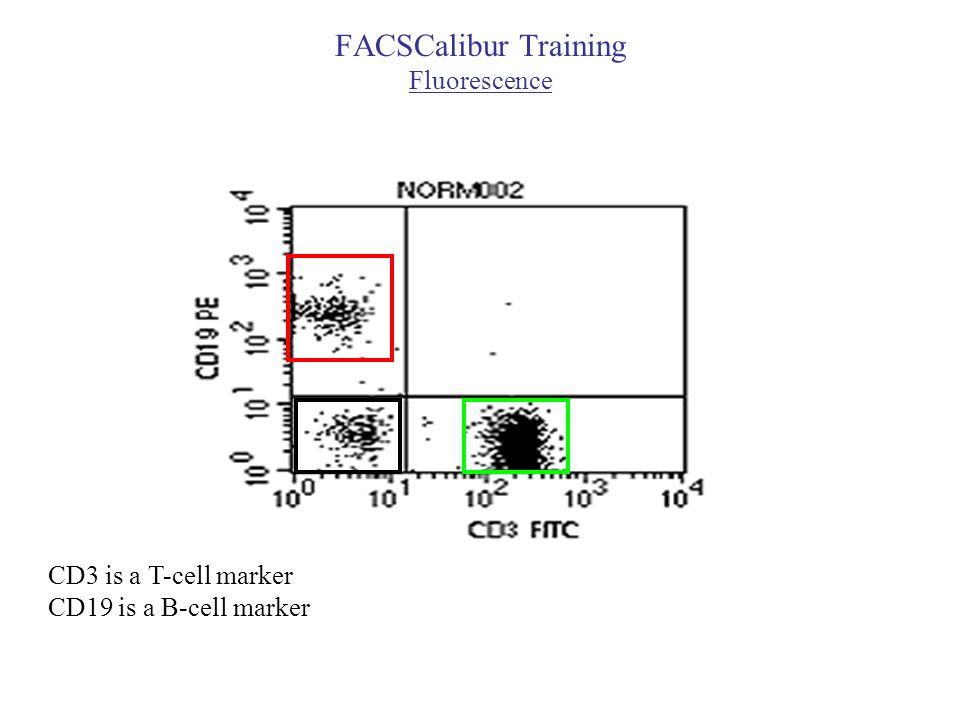 FACSCalibur Training
Fluorescence

NORM002

CD19 PE

$10^4$
$10^3$
$10^2$
$10^1$
$10^0$

$10^0$ $10^1$ $10^2$ $10^3$ $10^4$

CD3 FITC

CD3 is a T-cell marker
CD19 is a B-cell marker